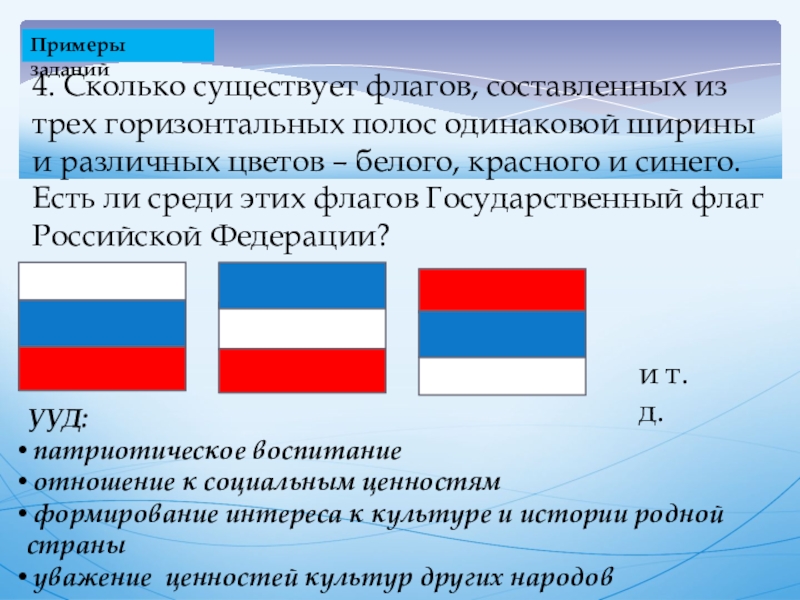 Примеры заданий

4. Сколько существует флагов, составленных из трех горизонтальных полос одинаковой ширины и различных цветов – белого, красного и синего. Есть ли среди этих флагов Государственный флаг Российской Федерации?

и т. д.

УУД:
• патриотическое воспитание
• отношение к социальным ценностям
• формирование интереса к культуре и истории родной страны
• уважение ценностей культур других народов